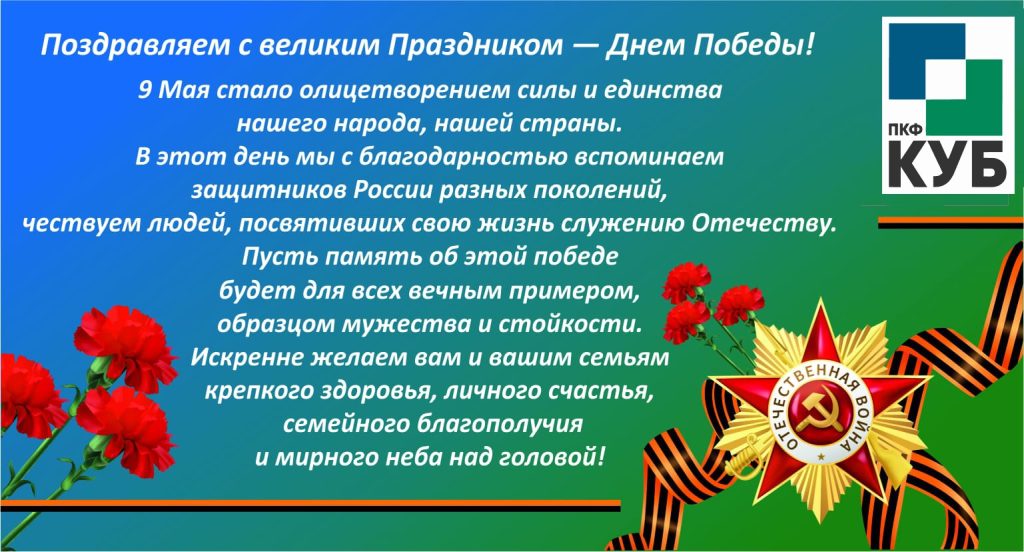 Поздравляем с великим Праздником — Днем Победы!

9 Мая стало олицетворением силы и единства нашего народа, нашей страны.
В этот день мы с благодарностью вспоминаем защитников России разных поколений, чествуем людей, посвятивших свою жизнь служению Отечеству.
Пусть память об этой победе будет для всех вечным примером, образцом мужества и стойкости.
Искренне желаем вам и вашим семьям крепкого здоровья, личного счастья, семейного благополучия и мирного неба над головой!

ПКФ
КУБ

ОТЕЧЕСТВЕННАЯ ВОЙНА